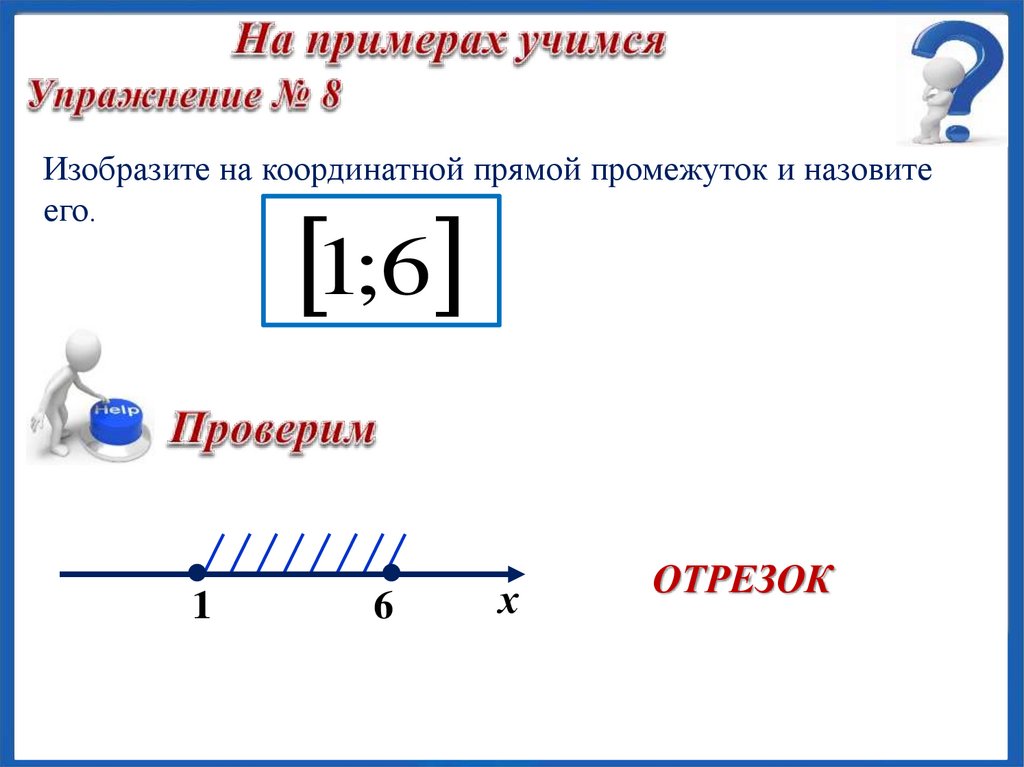 На примерах учимся
Упражнение № 8

Изобразите на координатной прямой промежуток и назовите его.

$[1;6]$

Help

Проверим

1
6
$x$

ОТРЕЗОК